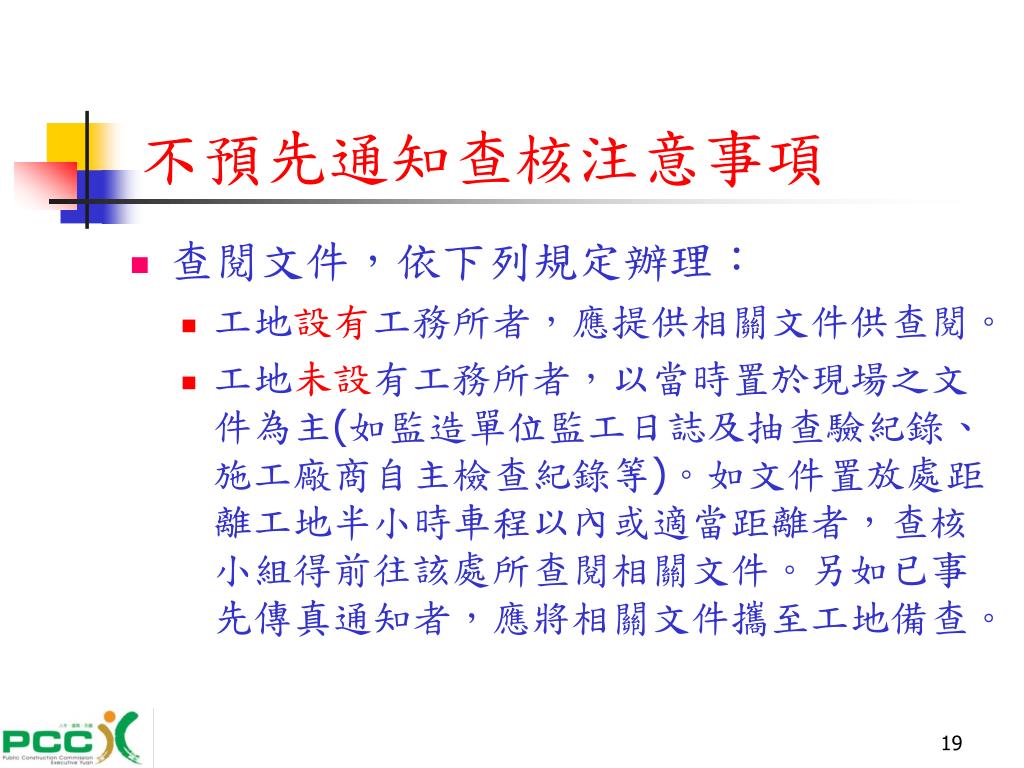 不預先通知查核注意事項

查閱文件，依下列規定辦理：

工地設有工務所者，應提供相關文件供查閱。

工地未設有工務所者，以當時置於現場之文件為主(如監造單位監工日誌及抽查驗紀錄、施工廠商自主檢查紀錄等)。如文件置放處距離工地半小時車程以內或適當距離者，查核小組得前往該處所查閱相關文件。另如已事先傳真通知者，應將相關文件攜至工地備查。

PCC
Public Construction Commission Executive Yuan

19